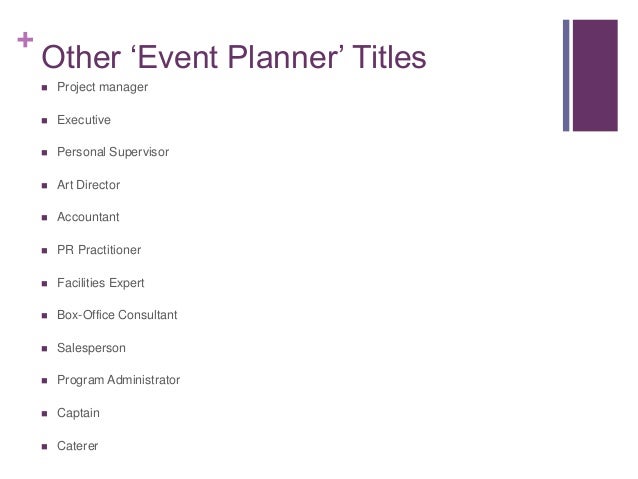 + Other ‘Event Planner’ Titles

- Project manager
- Executive
- Personal Supervisor
- Art Director
- Accountant
- PR Practitioner
- Facilities Expert
- Box-Office Consultant
- Salesperson
- Program Administrator
- Captain
- Caterer